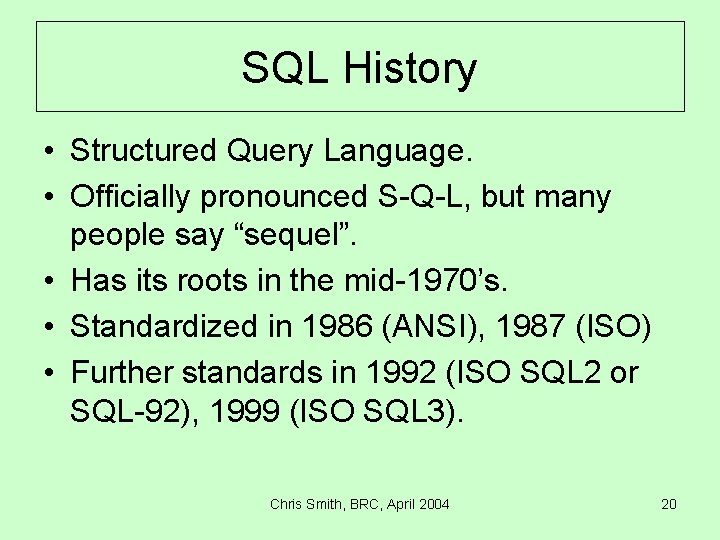 SQL History

• Structured Query Language.
• Officially pronounced S-Q-L, but many people say “sequel”.
• Has its roots in the mid-1970’s.
• Standardized in 1986 (ANSI), 1987 (ISO)
• Further standards in 1992 (ISO SQL2 or SQL-92), 1999 (ISO SQL3).

Chris Smith, BRC, April 2004

20